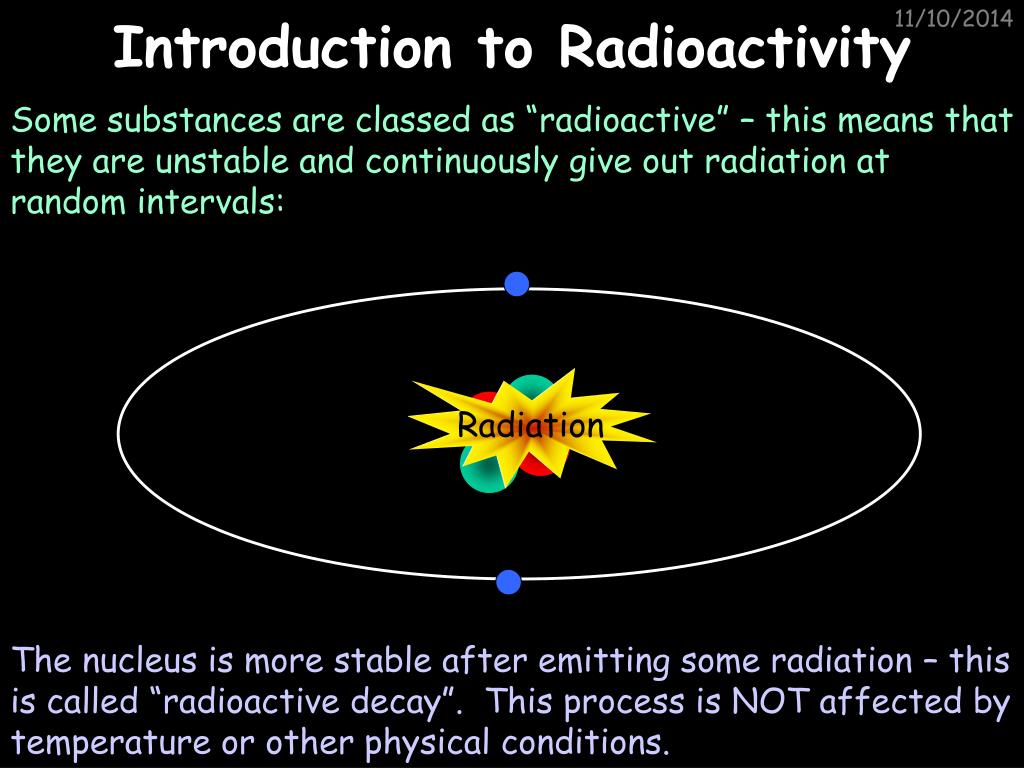 11/10/2014

Introduction to Radioactivity

Some substances are classed as “radioactive” – this means that they are unstable and continuously give out radiation at random intervals:

Radiation

The nucleus is more stable after emitting some radiation – this is called “radioactive decay”. This process is NOT affected by temperature or other physical conditions.